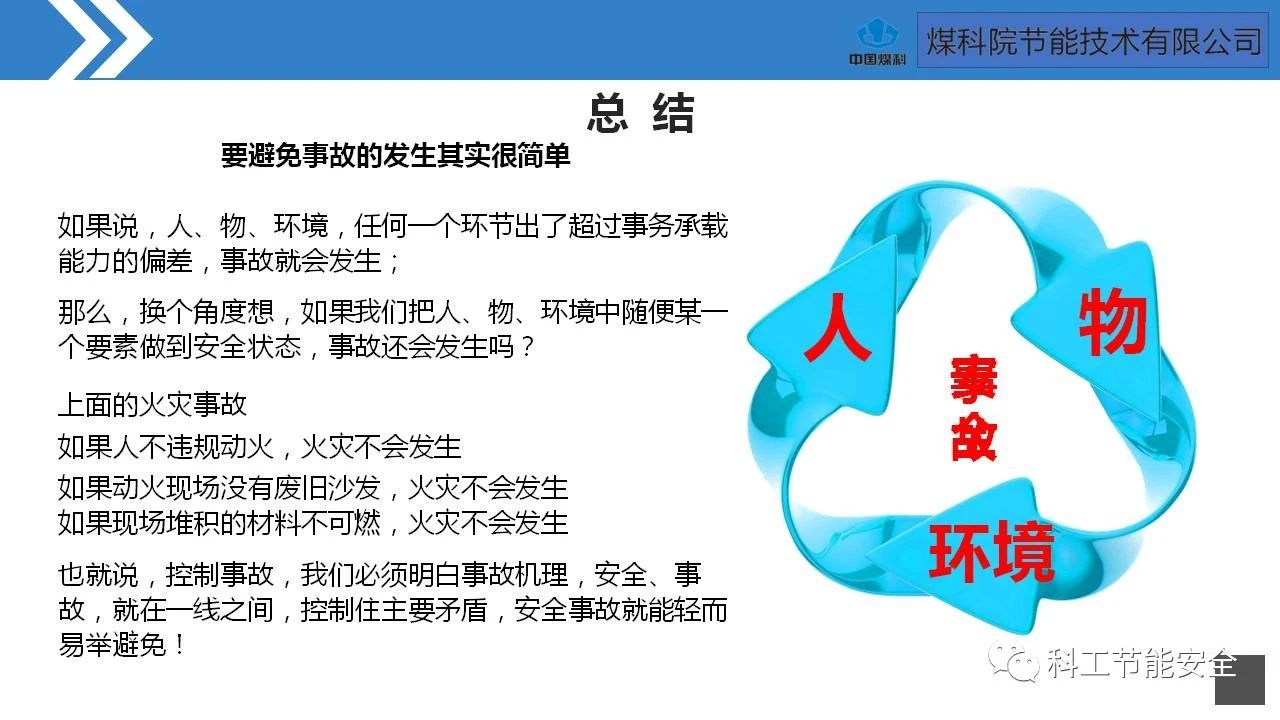 中国煤科

煤科院节能技术有限公司

总 结

要避免事故的发生其实很简单

如果说，人、物、环境，任何一个环节出了超过事务承载能力的偏差，事故就会发生；

那么，换个角度想，如果我们把人、物、环境中随便某一个要素做到安全状态，事故还会发生吗？

上面的火灾事故
如果人不违规动火，火灾不会发生
如果动火现场没有废旧沙发，火灾不会发生
如果现场堆积的材料不可燃，火灾不会发生

也就说，控制事故，我们必须明白事故机理，安全、事故，就在一线之间，控制住主要矛盾，安全事故就能轻而易举避免！

人

物

事故

环境

科工节能安全